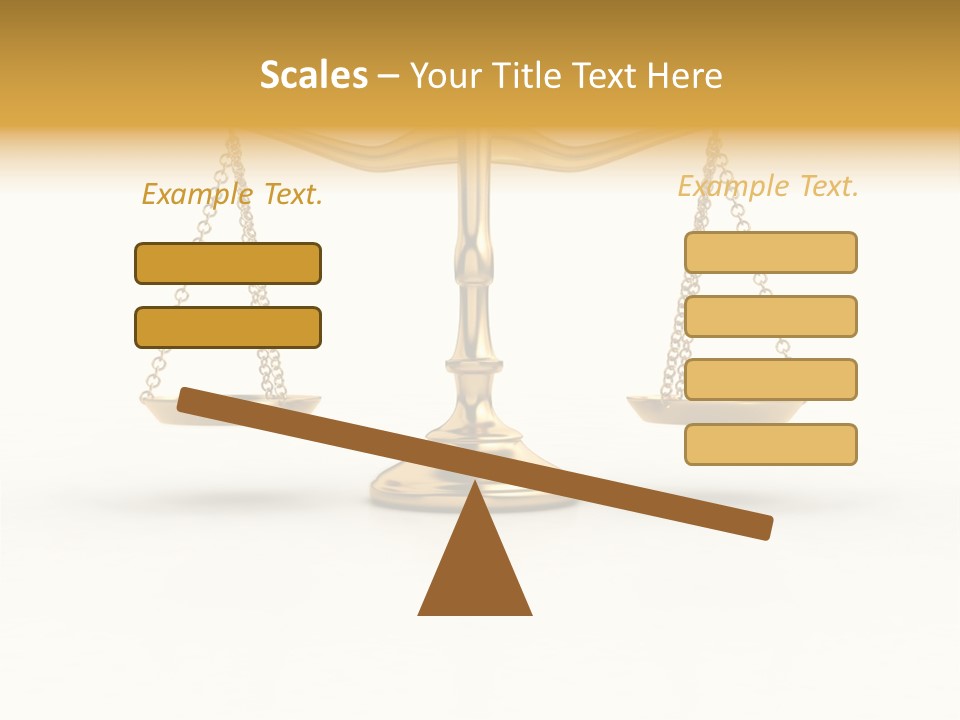 Scales – Your Title Text Here

Example Text.

Example Text.